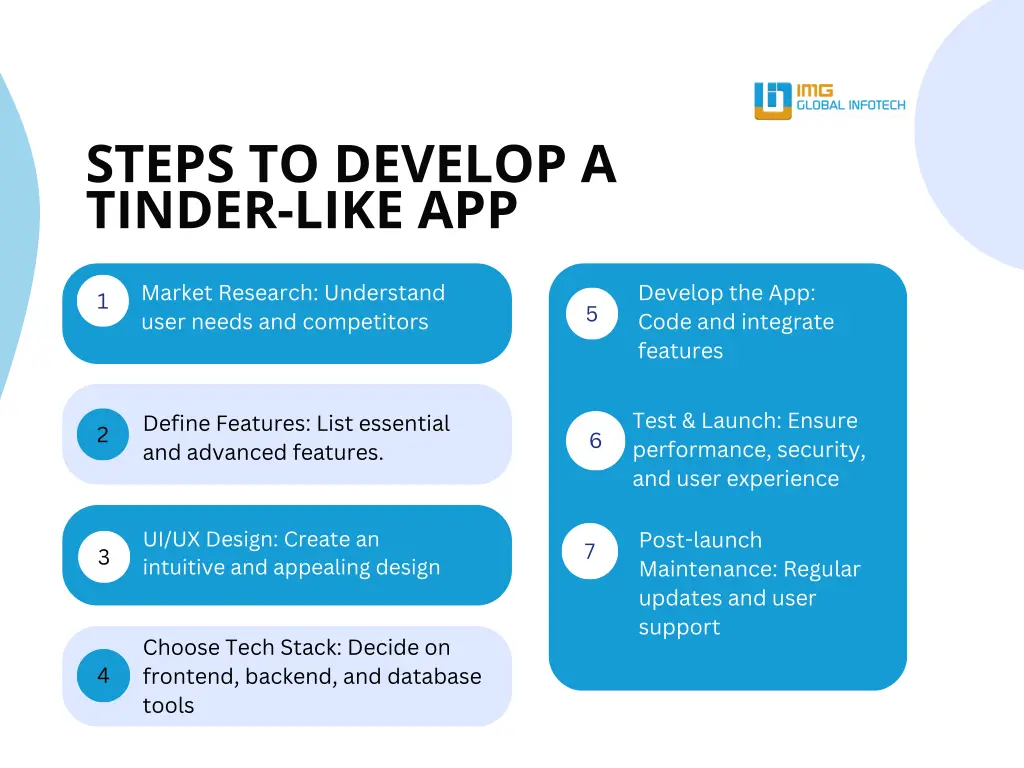 IMG
GLOBAL INFOTECH

STEPS TO DEVELOP A TINDER-LIKE APP

1 Market Research: Understand user needs and competitors

2 Define Features: List essential and advanced features.

3 UI/UX Design: Create an intuitive and appealing design

4 Choose Tech Stack: Decide on frontend, backend, and database tools

5 Develop the App: Code and integrate features

6 Test & Launch: Ensure performance, security, and user experience

7 Post-launch Maintenance: Regular updates and user support